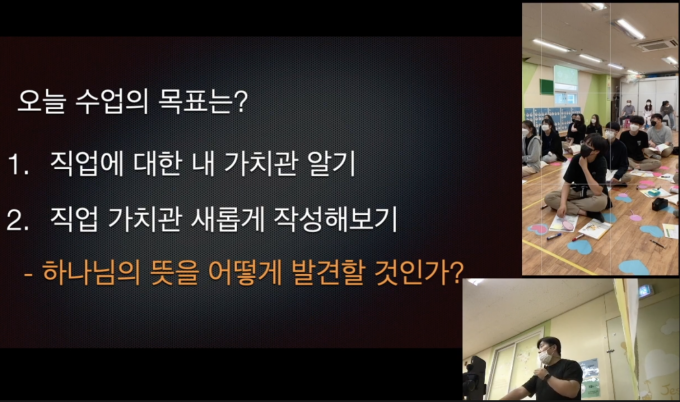 오늘 수업의 목표는?

1. 직업에 대한 내 가치관 알기

2. 직업 가치관 새롭게 작성해보기

- 하나님의 뜻을 어떻게 발견할 것인가?